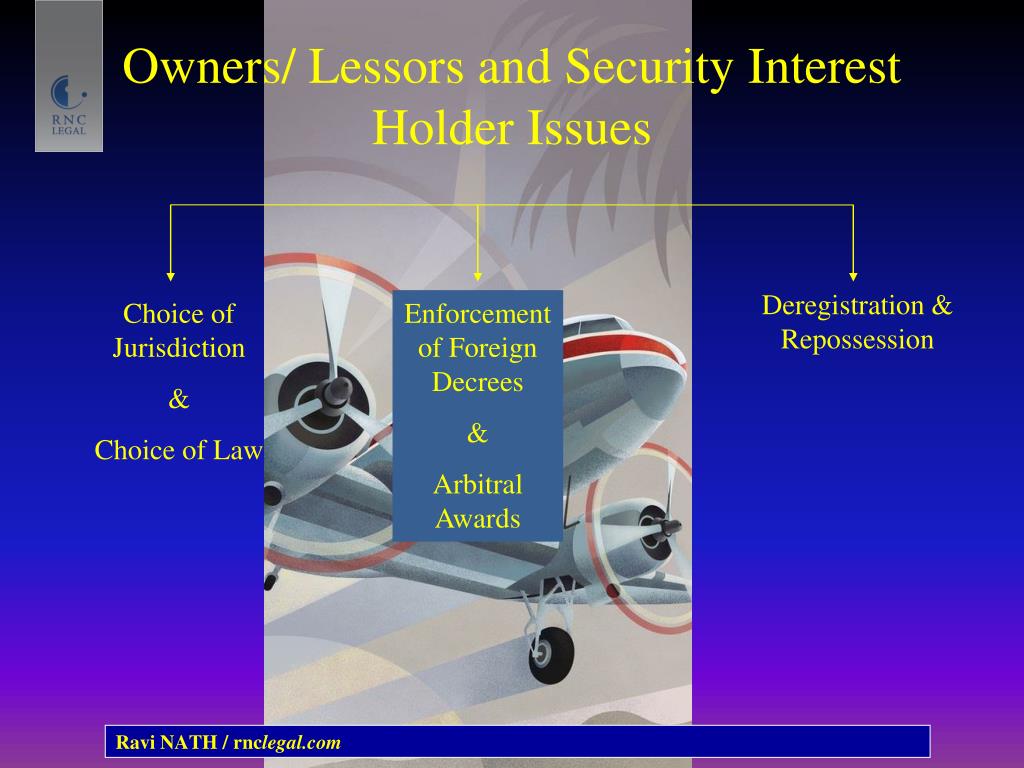 RNC LEGAL

Owners/ Lessors and Security Interest Holder Issues

Choice of Jurisdiction

&

Choice of Law

Enforcement of Foreign Decrees

&

Arbitral Awards

Deregistration & Repossession

Ravi NATH / rnclegal.com